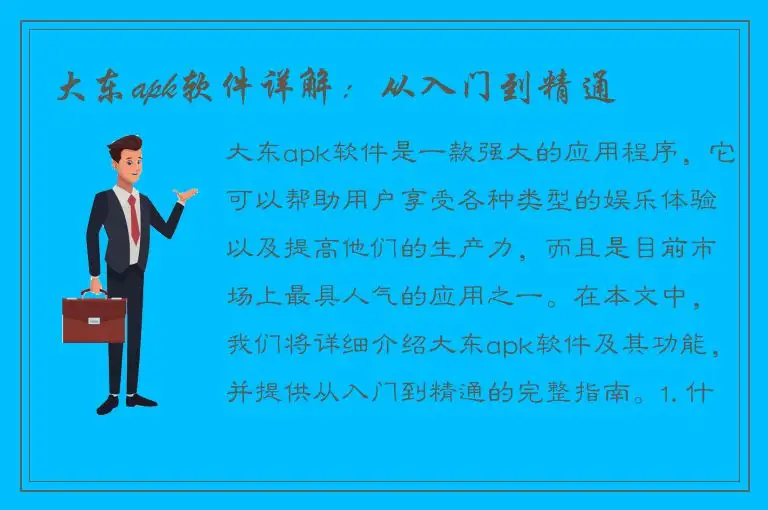 大东apk软件详解：从入门到精通

大东apk软件是一款强大的应用程序，它可以帮助用户享受各种类型的娱乐体验以及提高他们的生产力，而且是目前市场上最具人气的应用之一。在本文中，我们将详细介绍大东apk软件及其功能，并提供从入门到精通的完整指南。1. 什